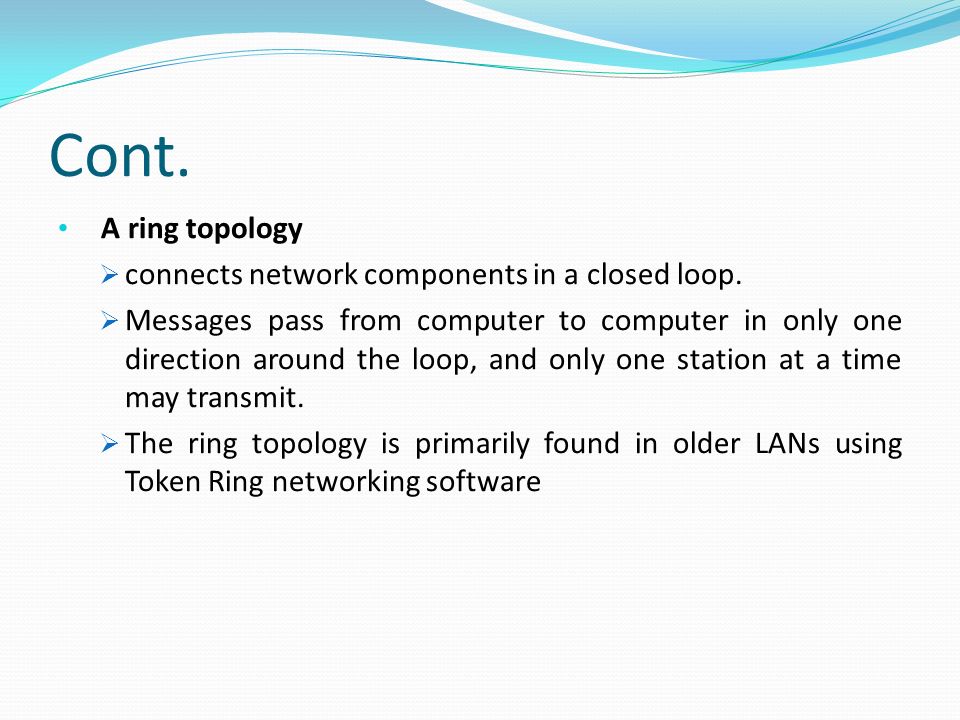 Cont.

• A ring topology

➢ connects network components in a closed loop.

➢ Messages pass from computer to computer in only one direction around the loop, and only one station at a time may transmit.

➢ The ring topology is primarily found in older LANs using Token Ring networking software